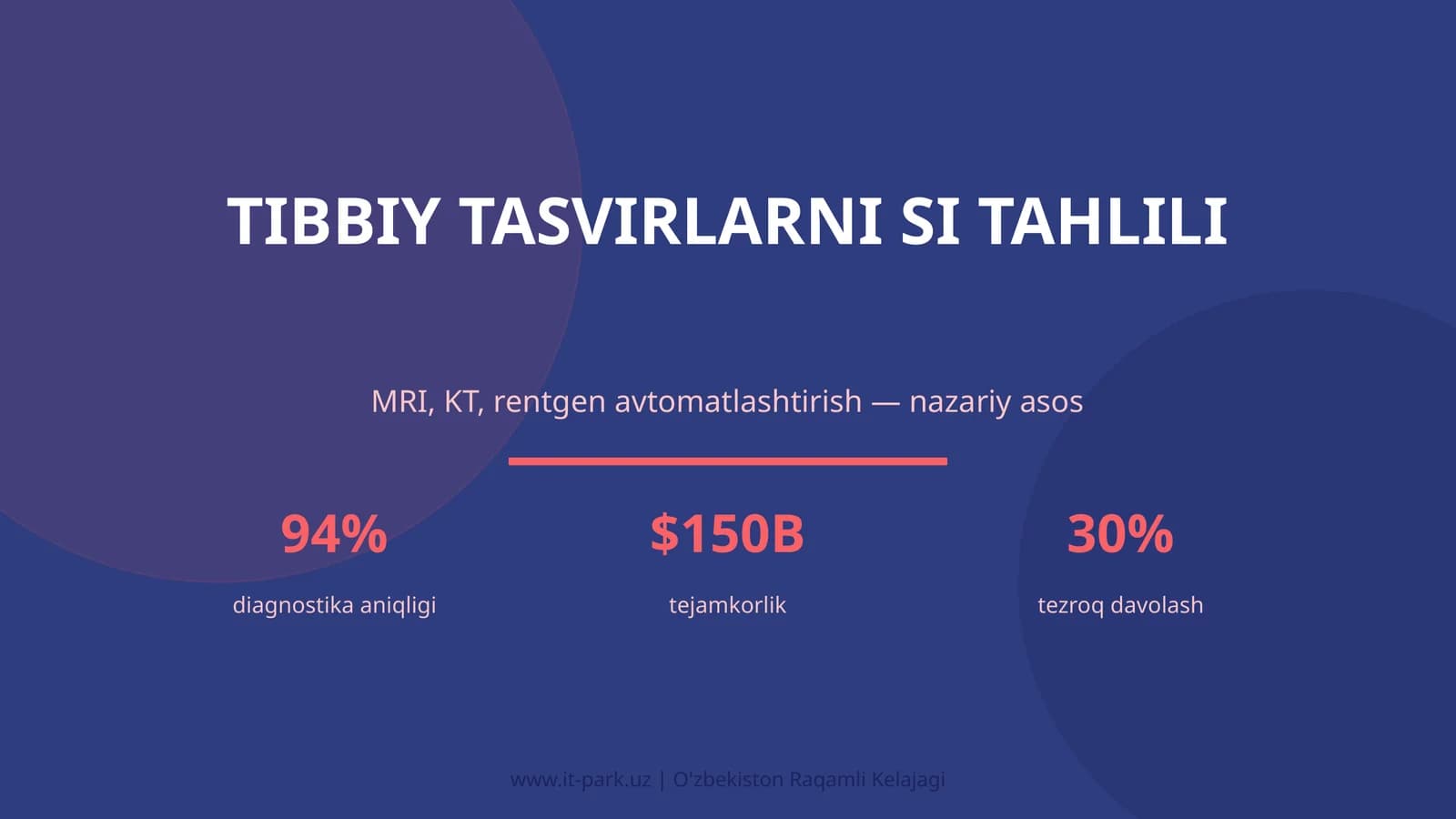 TIBBIY TASVIRLARNI SI TAHLILI

MRI, KT, rentgen avtomatlashtirish — nazariy asos

94%
diagnostika aniqligi

$150B
tejamkorlik

30%
tezroq davolash

www.it-park.uz | O'zbekiston Raqamli Kelajagi